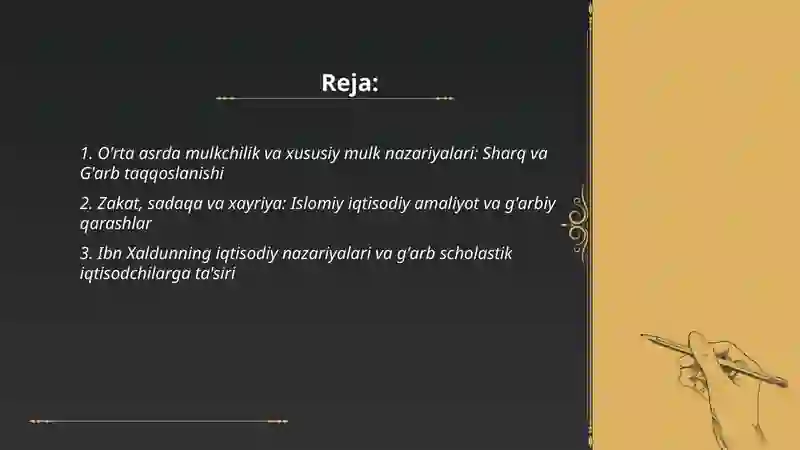 Reja:

1. O'rta asrda mulkchilik va xususiy mulk nazariyalari: Sharq va G'arb taqqoslanishi

2. Zakat, sadaqa va xayriya: Islomiy iqtisodiy amaliyot va g'arbiy qarashlar

3. Ibn Xaldunning iqtisodiy nazariyalari va g'arb scholastik iqtisodchilarga ta'siri